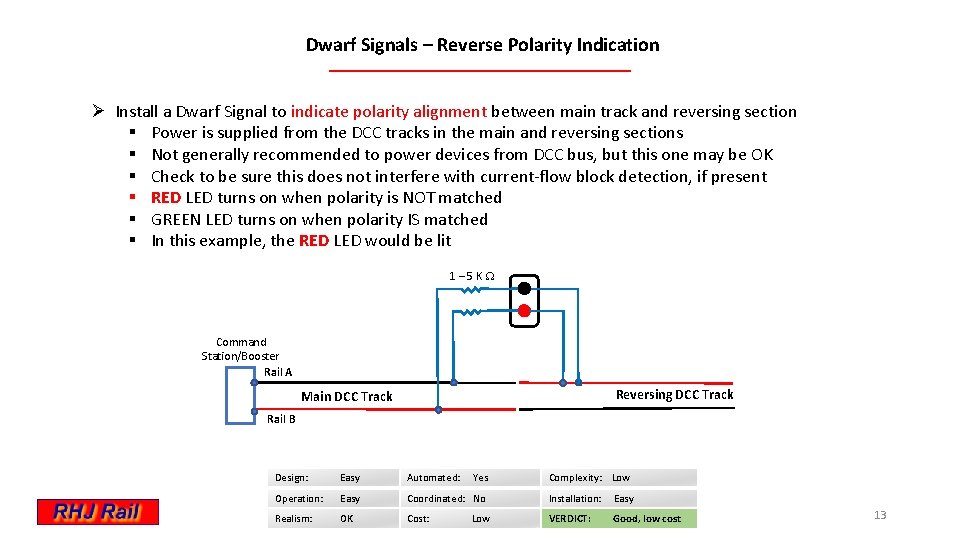 Dwarf Signals – Reverse Polarity Indication

➢ Install a Dwarf Signal to indicate polarity alignment between main track and reversing section
▪ Power is supplied from the DCC tracks in the main and reversing sections
▪ Not generally recommended to power devices from DCC bus, but this one may be OK
▪ Check to be sure this does not interfere with current-flow block detection, if present
▪ RED LED turns on when polarity is NOT matched
▪ GREEN LED turns on when polarity IS matched
▪ In this example, the RED LED would be lit

1 – 5 K Ω

Command Station/Booster

Rail A

Main DCC Track

Reversing DCC Track

Rail B

| Design: | Easy | Automated: | Yes | Complexity: | Low |
|---|---|---|---|---|---|
| Operation: | Easy | Coordinated: | No | Installation: | Easy |
| Realism: | OK | Cost: | Low | VERDICT: | Good, low cost |

RHJ Rail

13